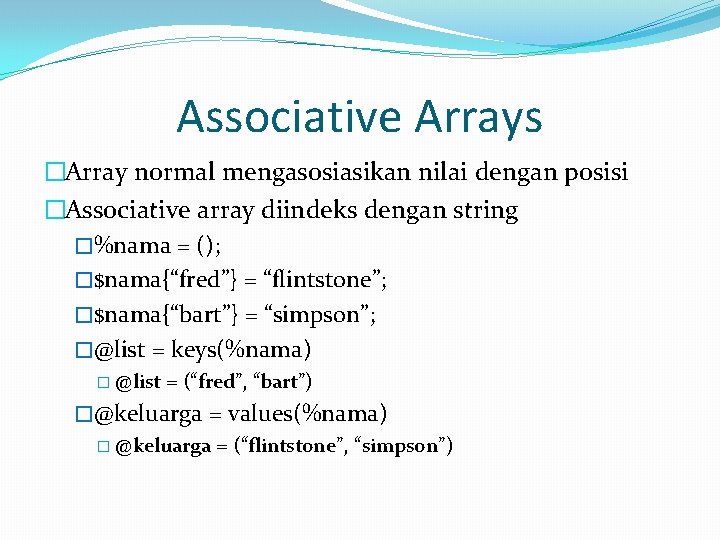 Associative Arrays

□Array normal mengasosiasikan nilai dengan posisi

□Associative array diindeks dengan string

□%nama = ();

□\$nama{“fred”} = “flintstone”;

□\$nama{“bart”} = “simpson”;

□@list = keys(%nama)

□ @list = (“fred”, “bart”)

□@keluarga = values(%nama)

□ @keluarga = (“flintstone”, “simpson”)